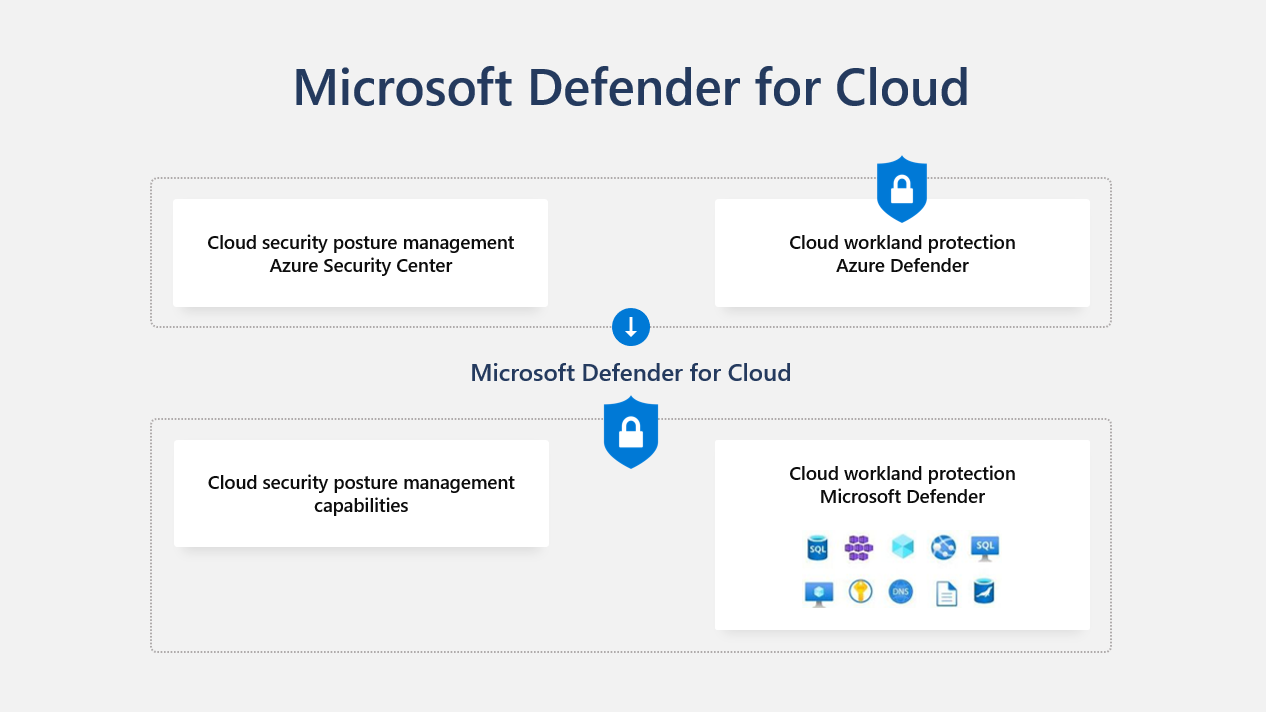 Microsoft Defender for Cloud

Cloud security posture management
Azure Security Center

Cloud workland protection
Azure Defender

Microsoft Defender for Cloud

Cloud security posture management capabilities

Cloud workland protection
Microsoft Defender

SQL SQL

DNS